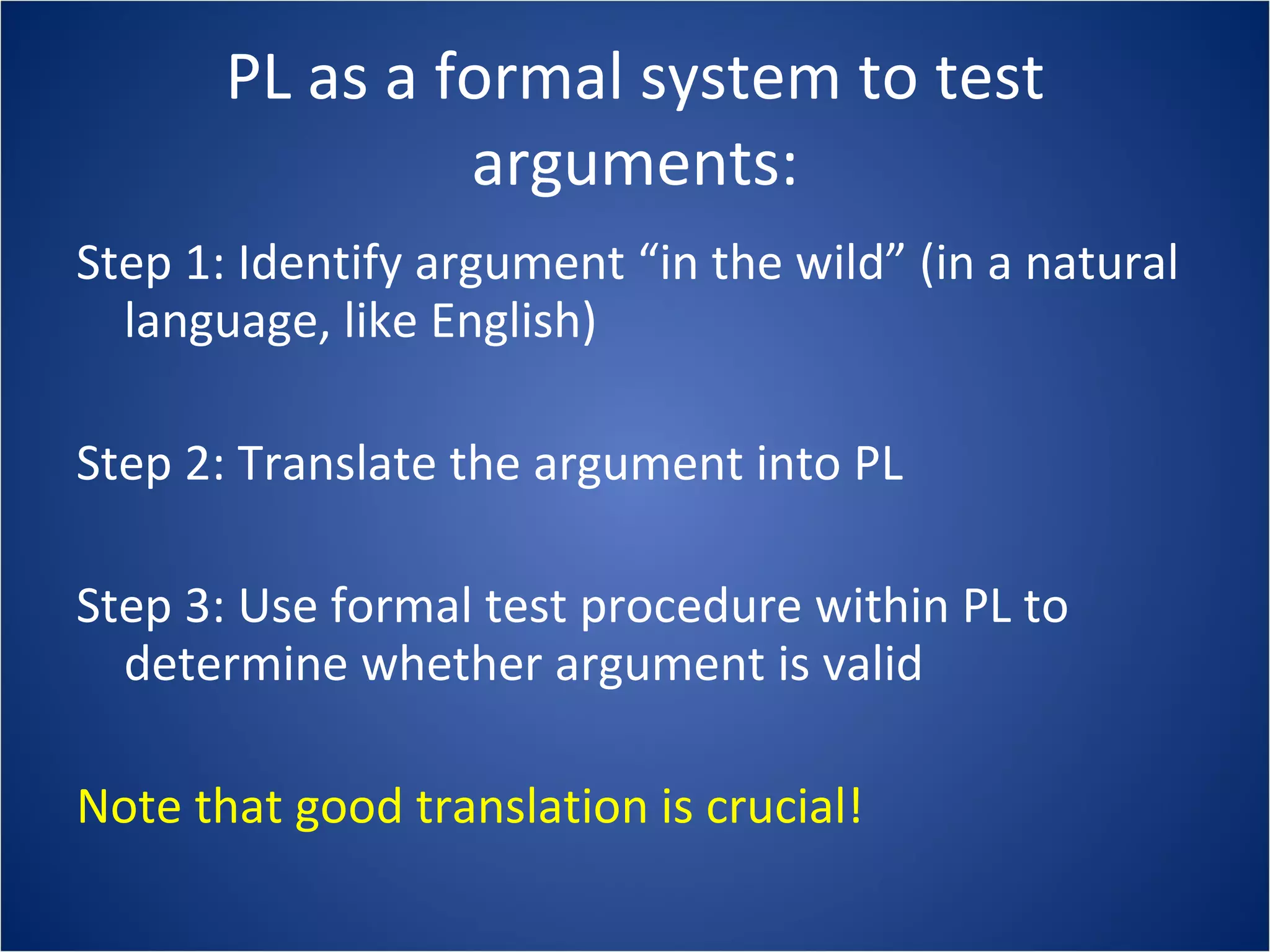 PL as a formal system to test arguments:

Step 1: Identify argument “in the wild” (in a natural language, like English)

Step 2: Translate the argument into PL

Step 3: Use formal test procedure within PL to determine whether argument is valid

Note that good translation is crucial!